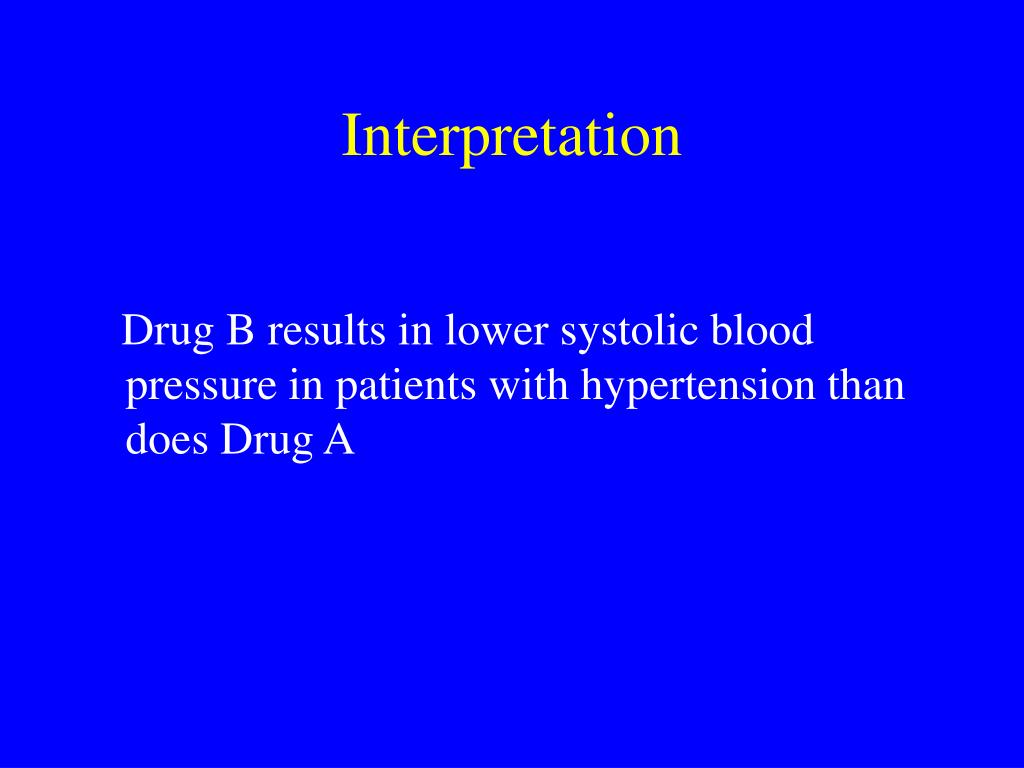 Interpretation

Drug B results in lower systolic blood pressure in patients with hypertension than does Drug A